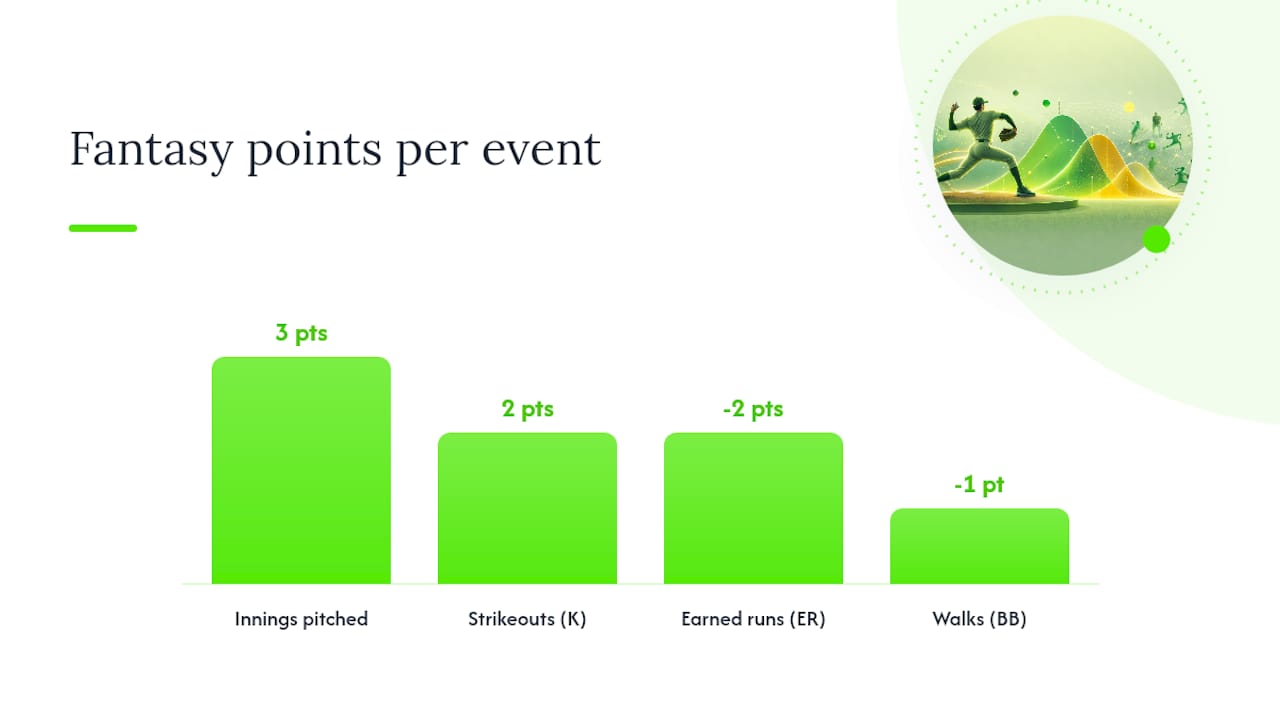 Fantasy points per event

3 pts

2 pts

-2 pts

-1 pt

Innings pitched

Strikeouts (K)

Earned runs (ER)

Walks (BB)